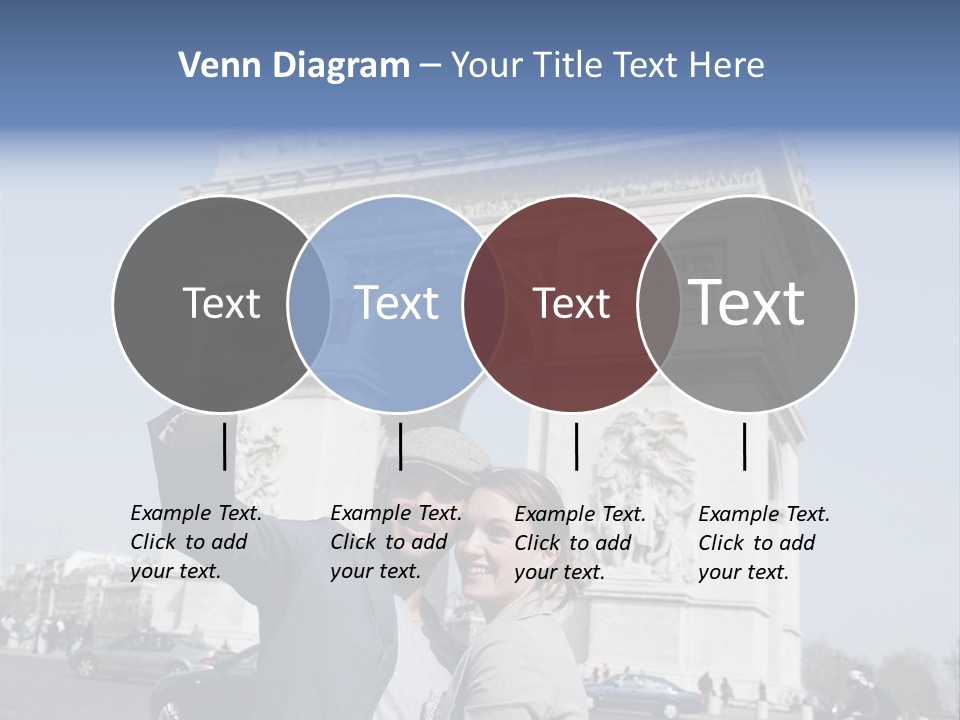 Venn Diagram – Your Title Text Here

Text

Text

Text

Text

Example Text. Click to add your text.

Example Text. Click to add your text.

Example Text. Click to add your text.

Example Text. Click to add your text.